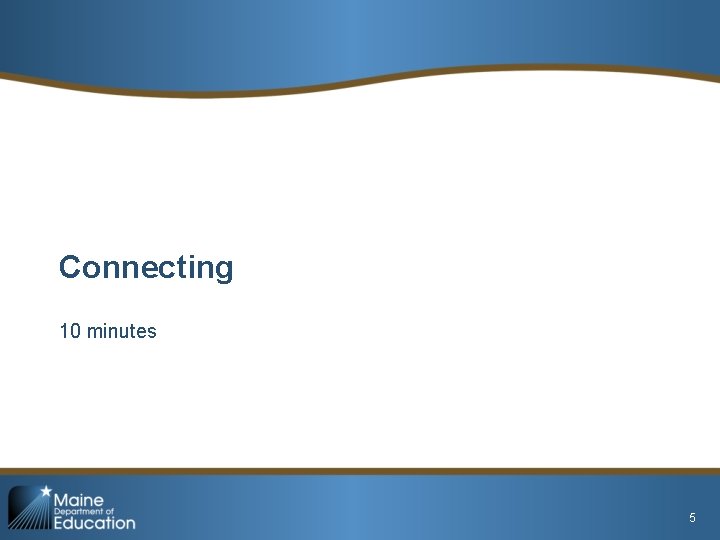 Connecting

10 minutes

Maine Department of Education

5